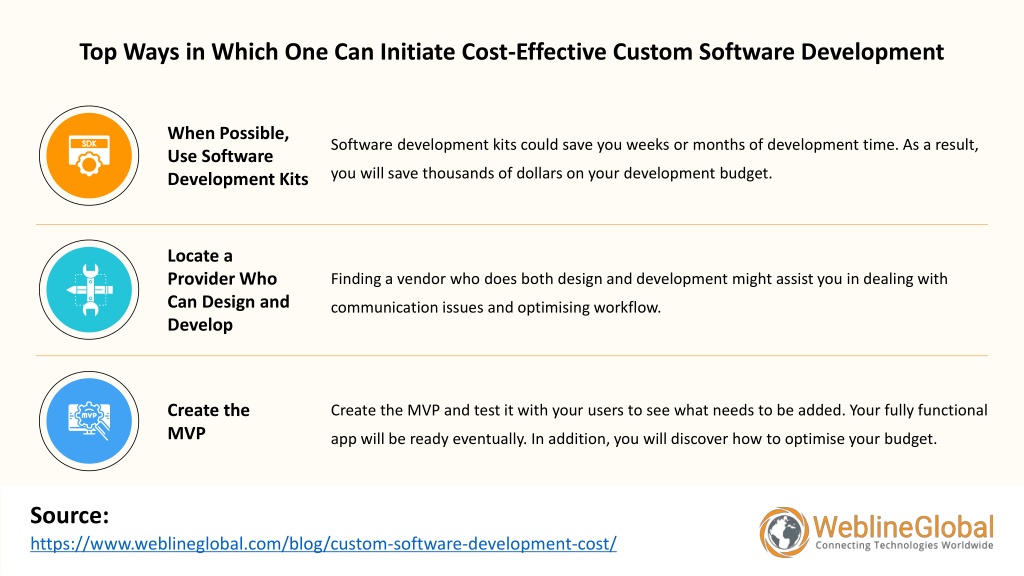 Top Ways in Which One Can Initiate Cost-Effective Custom Software Development

SDK

When Possible, Use Software Development Kits

Software development kits could save you weeks or months of development time. As a result, you will save thousands of dollars on your development budget.

Locate a Provider Who Can Design and Develop

Finding a vendor who does both design and development might assist you in dealing with communication issues and optimising workflow.

MVP

Create the MVP

Create the MVP and test it with your users to see what needs to be added. Your fully functional app will be ready eventually. In addition, you will discover how to optimise your budget.

Source:
https://www.weblineglobal.com/blog/custom-software-development-cost/

WeblineGlobal
Connecting Technologies Worldwide